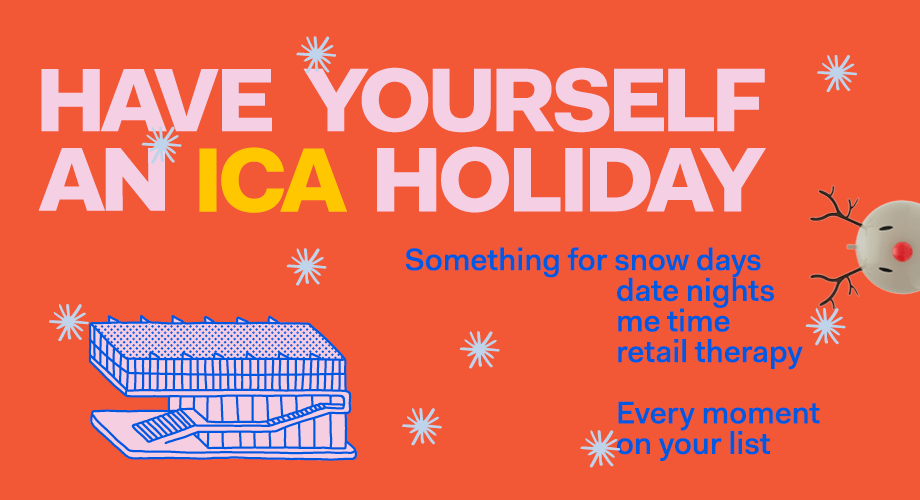 HAVE YOURSELF AN ICA HOLIDAY

Something for snow days
date nights
me time
retail therapy

Every moment on your list